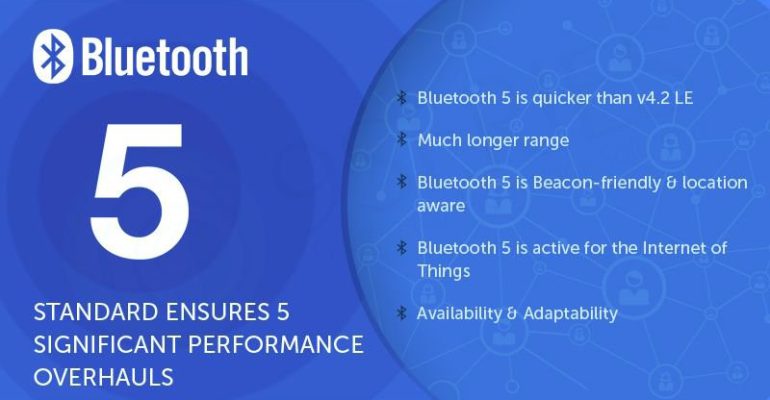 Bluetooth

5

STANDARD ENSURES 5 SIGNIFICANT PERFORMANCE OVERHAULS

Bluetooth 5 is quicker than v4.2 LE

Much longer range

Bluetooth 5 is Beacon-friendly & location aware

Bluetooth 5 is active for the Internet of Things

Availability & Adaptability